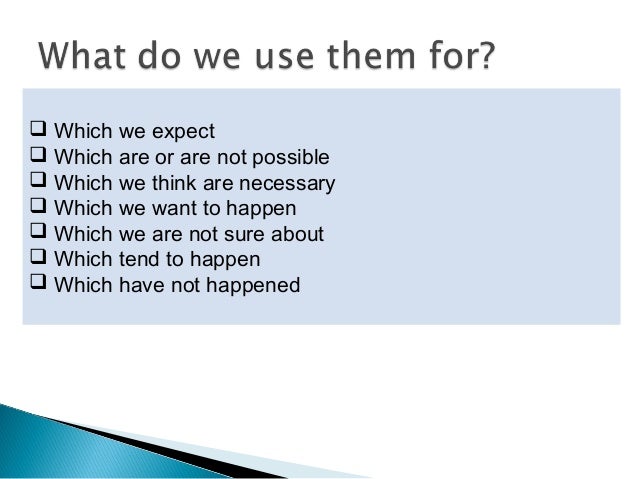 What do we use them for?

❑ Which we expect
❑ Which are or are not possible
❑ Which we think are necessary
❑ Which we want to happen
❑ Which we are not sure about
❑ Which tend to happen
❑ Which have not happened